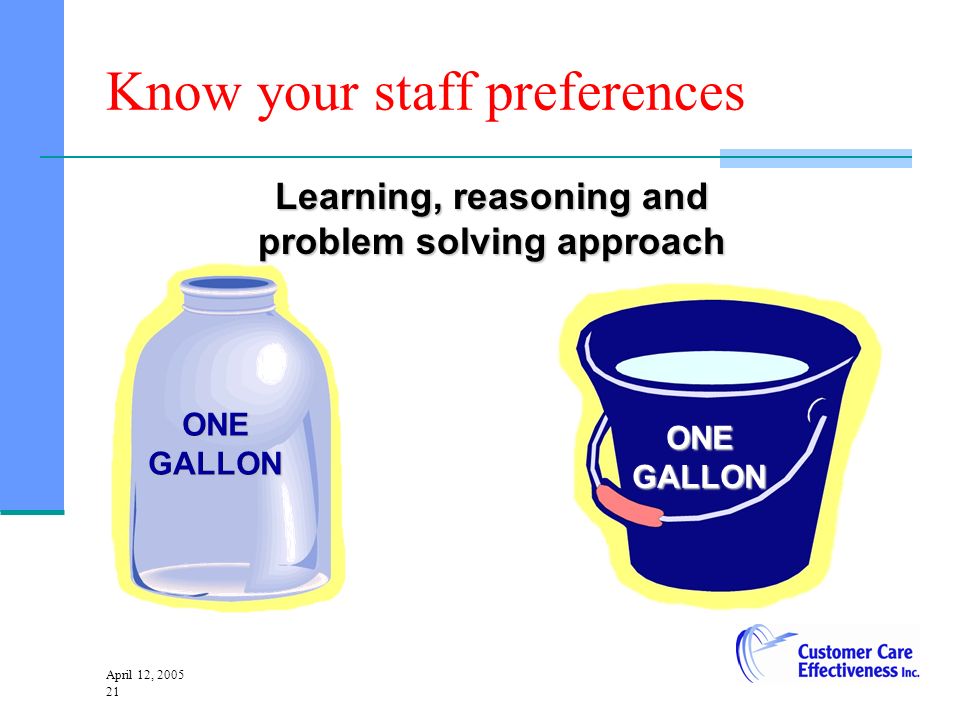 Know your staff preferences

Learning, reasoning and problem solving approach

ONE GALLON

ONE GALLON

April 12, 2005
21

Customer Care Effectiveness Inc.